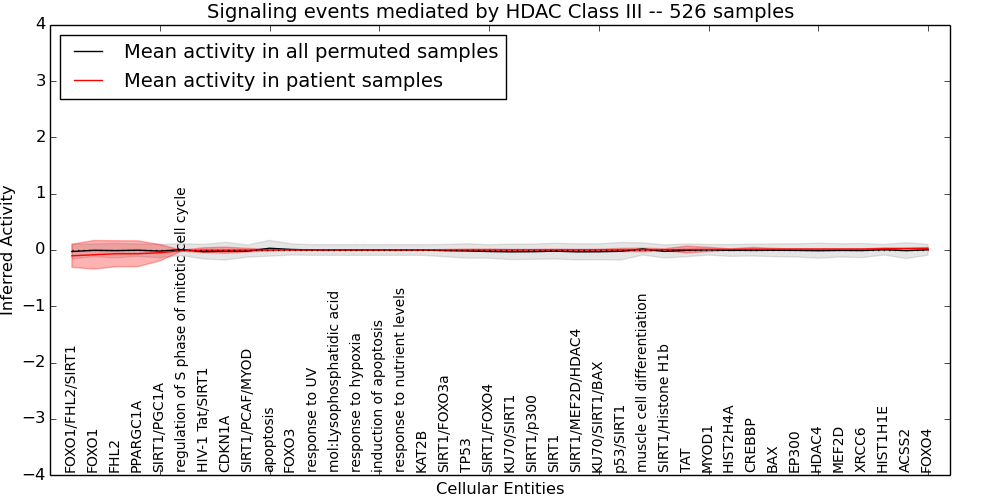 Signaling events mediated by HDAC Class III -- 526 samples

Mean activity in all permuted samples
Mean activity in patient samples

Inferred Activity

4
3
2
1
0
−1
−2
−3
−4

FOXO1/FHL2/SIRT1
FOXO1
FHL2
PPARGC1A
SIRT1/PGC1A
regulation of S phase of mitotic cell cycle
HIV-1 Tat/SIRT1
CDKN1A
SIRT1/PCAF/MYOD
apoptosis
FOXO3
response to UV
mol:Lysophosphatidic acid
response to hypoxia
induction of apoptosis
response to nutrient levels
KAT2B
SIRT1/FOXO3a
TP53
SIRT1/FOXO4
KU70/SIRT1
SIRT1/p300
SIRT1
SIRT1/MEF2D/HDAC4
KU70/SIRT1/BAX
p53/SIRT1
muscle cell differentiation
SIRT1/Histone H1b
TAT
MYOD1
HIST2H4A
CREBBP
BAX
EP300
HDAC4
MEF2D
XRCC6
HIST1H1E
ACSS2
FOXO4

Cellular Entities